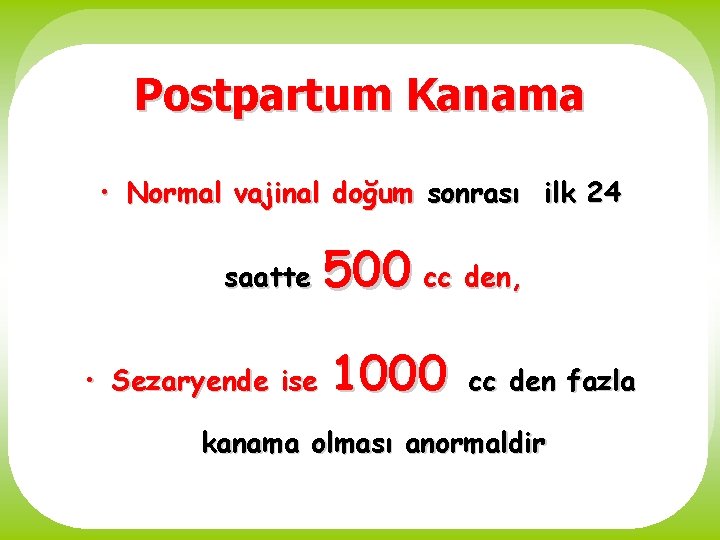 Postpartum Kanama

• Normal vajinal doğum sonrası ilk 24 saatte 500 cc den,

• Sezaryende ise 1000 cc den fazla kanama olması anormaldir